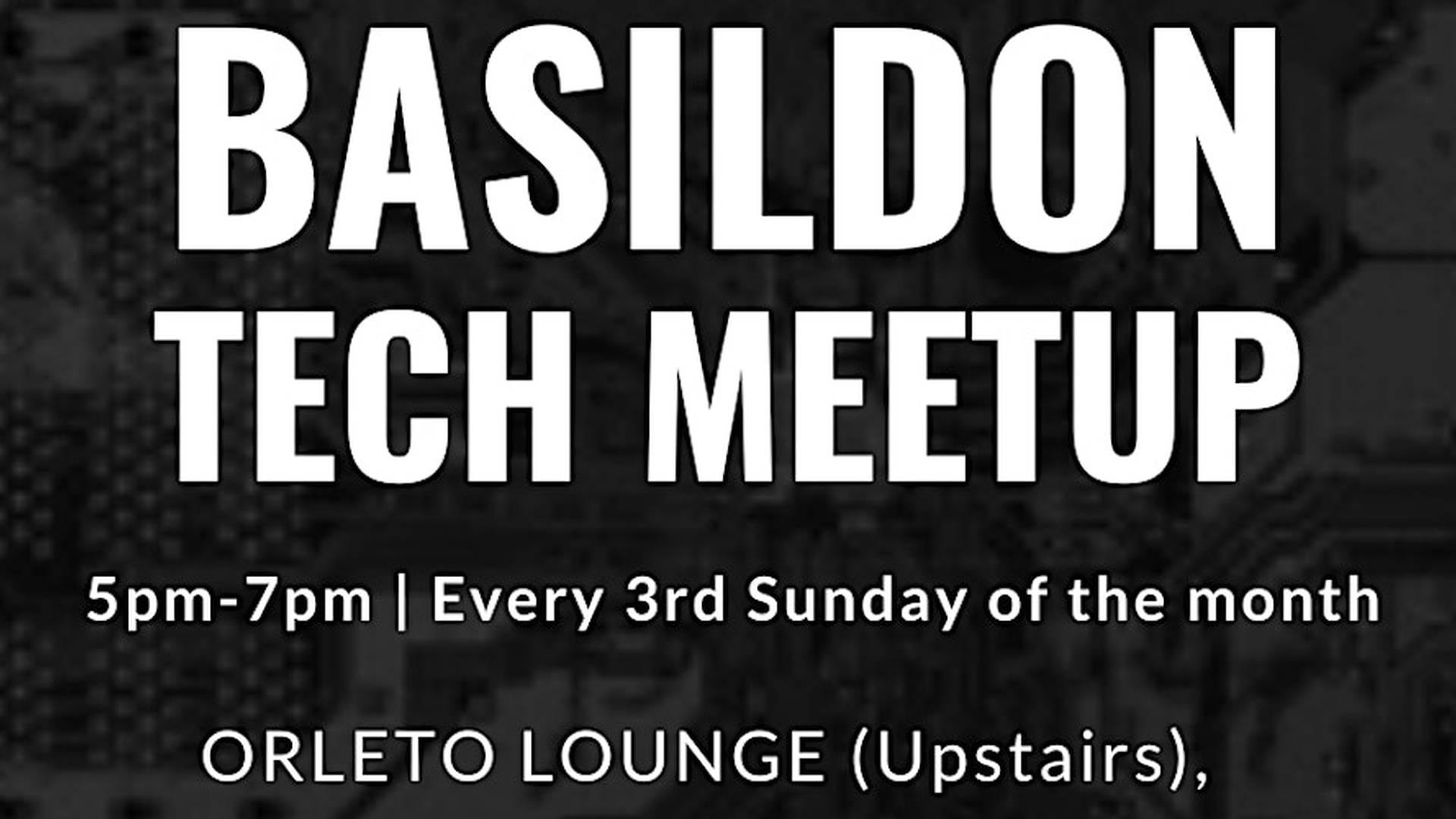 BASILDON TECH MEETUP

5pm-7pm | Every 3rd Sunday of the month

ORLETO LOUNGE (Upstairs),